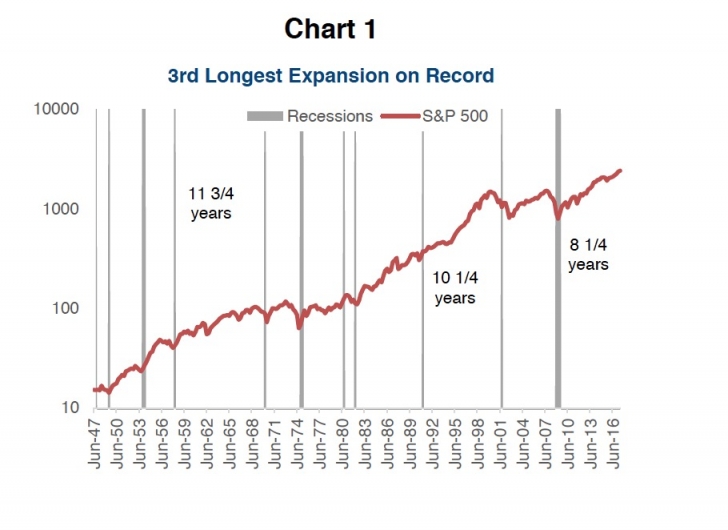 Chart 1

3rd Longest Expansion on Record

Recessions
S&P 500

10000
1000
100
10

11 3/4 years

10 1/4 years

8 1/4 years

Jun-47
Jun-50
Jun-53
Jun-56
Jun-59
Jun-62
Jun-65
Jun-68
Jun-71
Jun-74
Jun-77
Jun-80
Jun-83
Jun-86
Jun-89
Jun-92
Jun-95
Jun-98
Jun-01
Jun-04
Jun-07
Jun-10
Jun-13
Jun-16